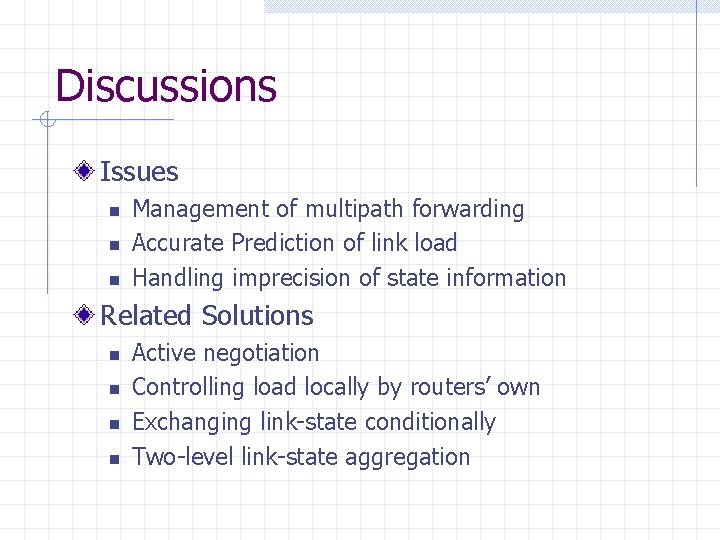 Discussions

Issues
- Management of multipath forwarding
- Accurate Prediction of link load
- Handling imprecision of state information

Related Solutions
- Active negotiation
- Controlling load locally by routers' own
- Exchanging link-state conditionally
- Two-level link-state aggregation